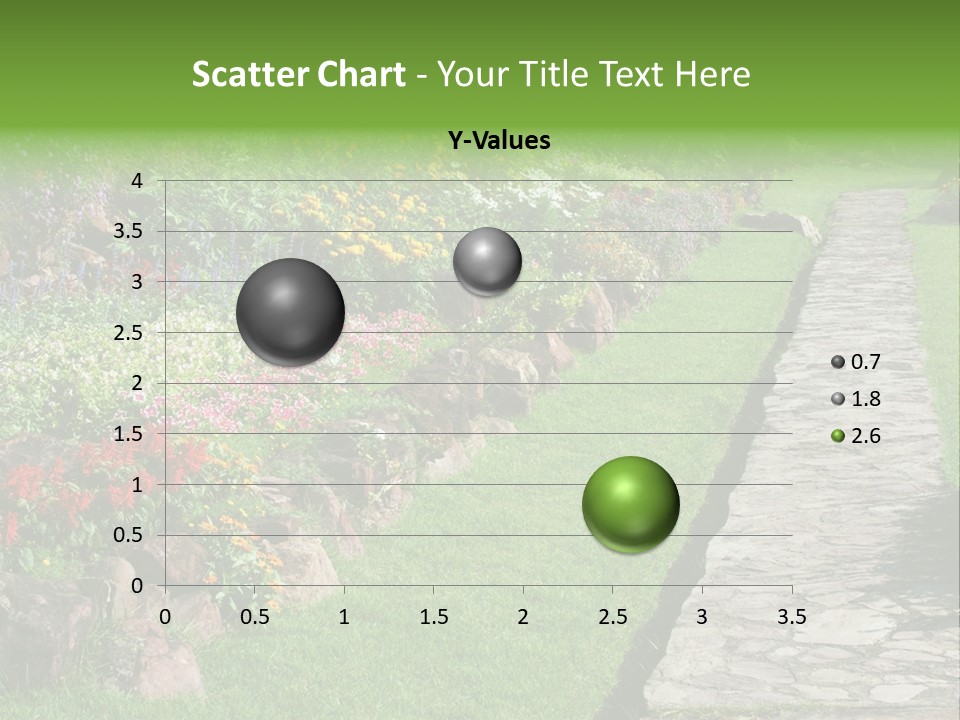 Scatter Chart - Your Title Text Here

Y-Values

4
3.5
3
2.5
2
1.5
1
0.5
0

0 0.5 1 1.5 2 2.5 3 3.5

0.7
1.8
2.6